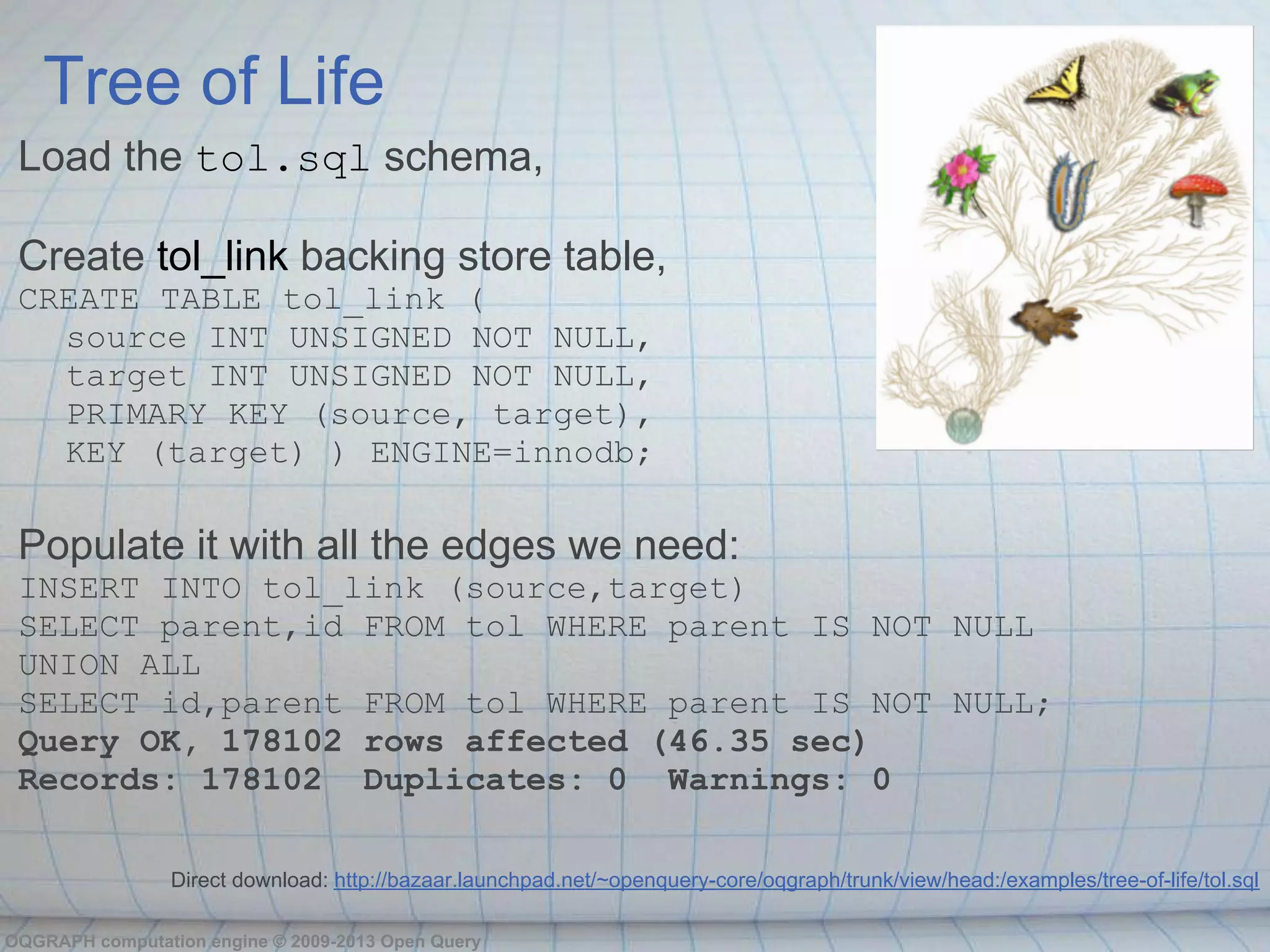 Tree of Life

Load the tol.sql schema,

Create tol_link backing store table,
CREATE TABLE tol_link (
source INT UNSIGNED NOT NULL,
target INT UNSIGNED NOT NULL,
PRIMARY KEY (source, target),
KEY (target) ) ENGINE=innodb;

Populate it with all the edges we need:
INSERT INTO tol_link (source,target)
SELECT parent,id FROM tol WHERE parent IS NOT NULL
UNION ALL
SELECT id,parent FROM tol WHERE parent IS NOT NULL;
Query OK, 178102 rows affected (46.35 sec)
Records: 178102 Duplicates: 0 Warnings: 0

Direct download: http://bazaar.launchpad.net/~openquery-core/oqgraph/trunk/view/head:/examples/tree-of-life/tol.sql

OQGRAPH computation engine © 2009-2013 Open Query